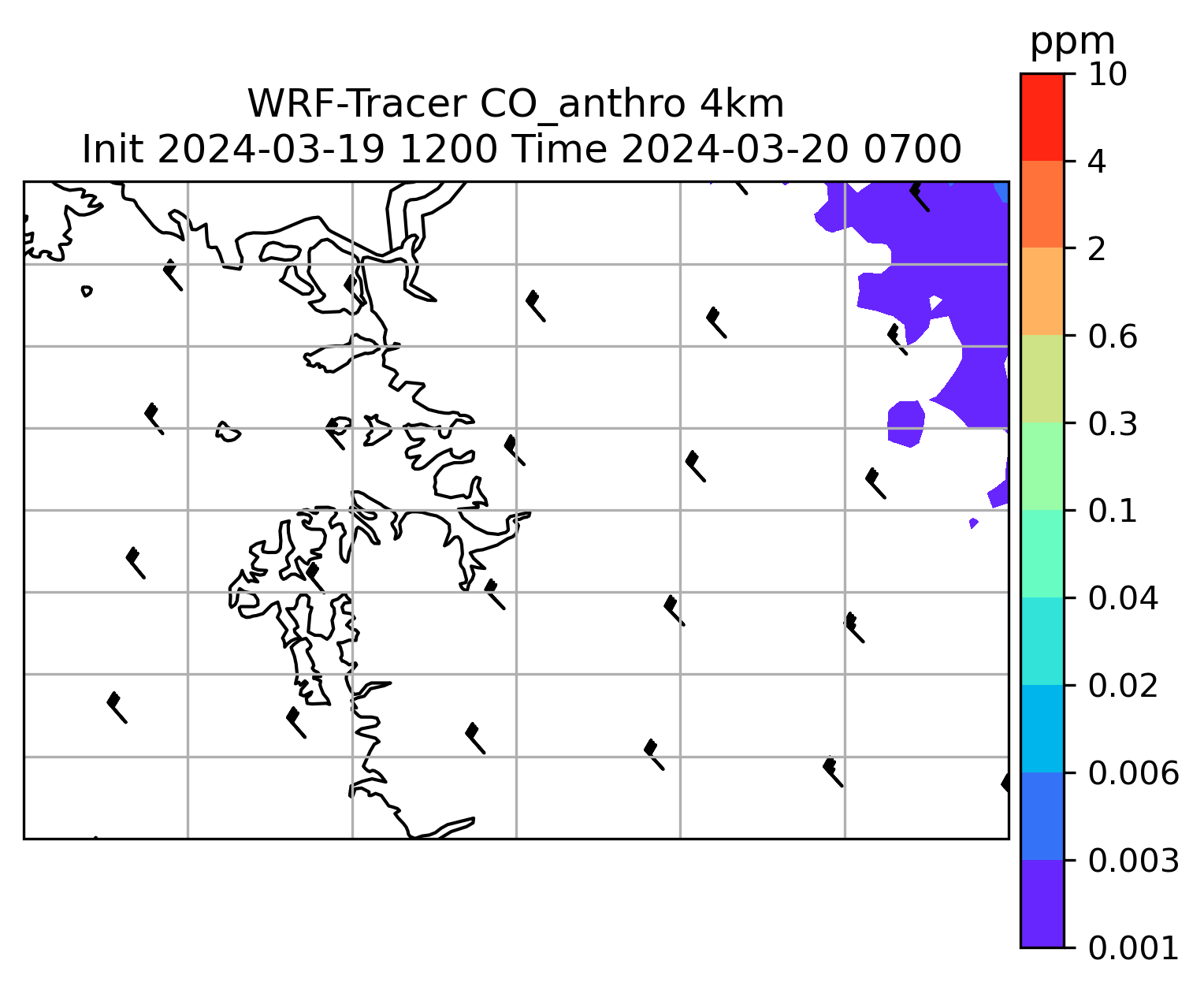 WRF-Tracer CO_anthro 4km
Init 2024-03-19 1200 Time 2024-03-20 0700

ppm
10
4
2
0.6
0.3
0.1
0.04
0.02
0.006
0.003
0.001